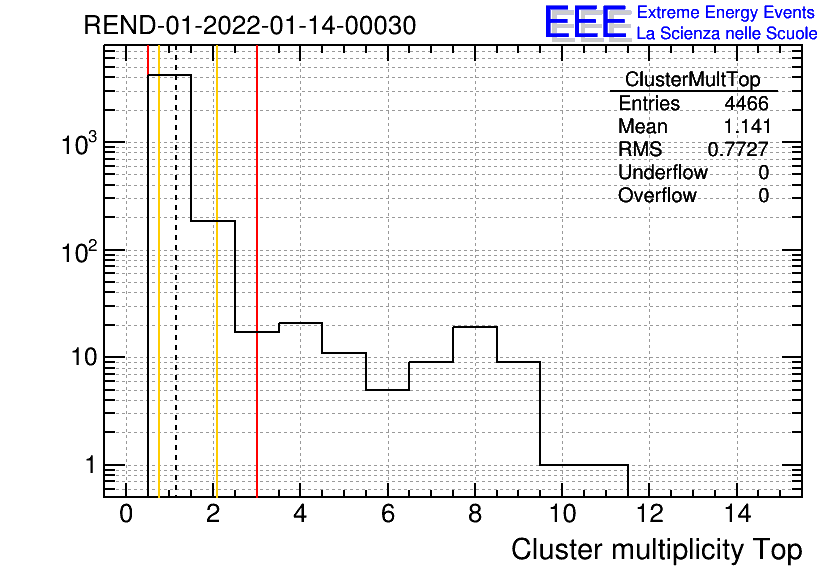 REND-01-2022-01-14-00030

EEE Extreme Energy Events
La Scienza nelle Scuole

| ClusterMultTop | |
|---|---|
| Entries | 4466 |
| Mean | 1.141 |
| RMS | 0.7727 |
| Underflow | 0 |
| Overflow | 0 |

$10^3$
$10^2$
10
1

0 2 4 6 8 10 12 14

Cluster multiplicity Top